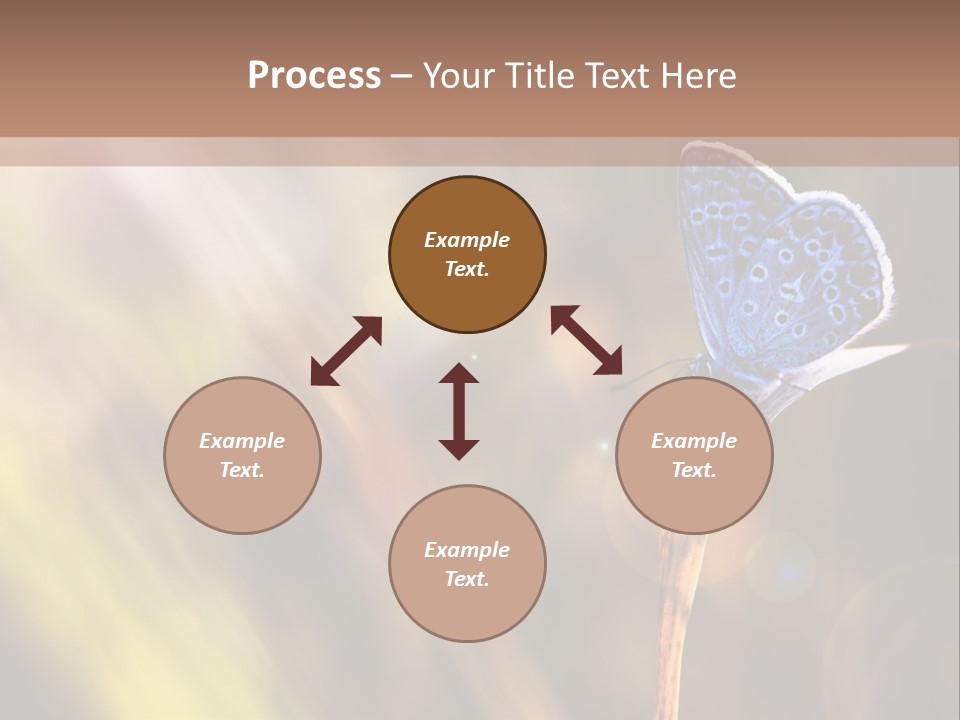 Process – Your Title Text Here

Example Text.

Example Text.

Example Text.

Example Text.